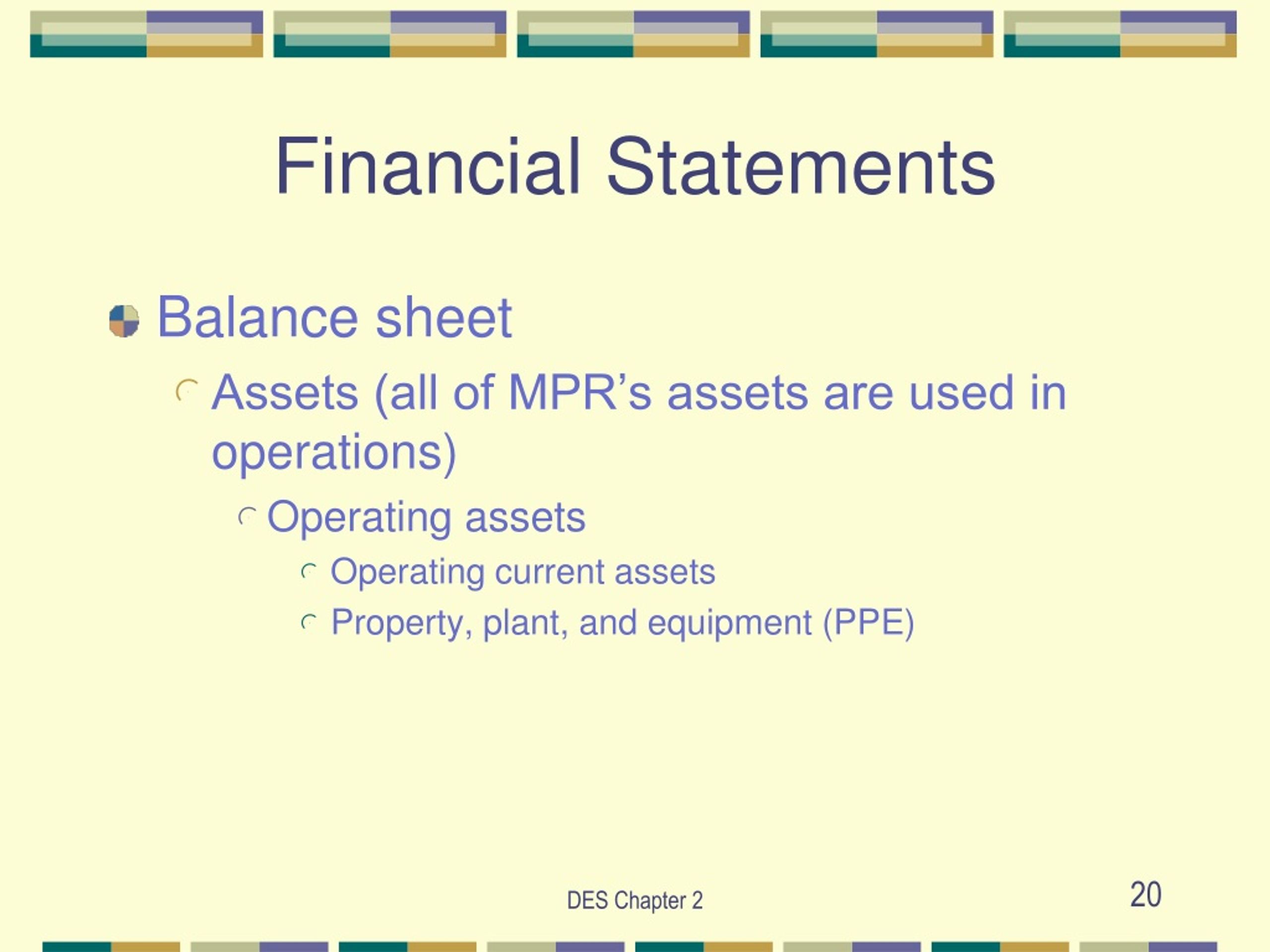 Financial Statements

Balance sheet

Assets (all of MPR’s assets are used in operations)

Operating assets

Operating current assets

Property, plant, and equipment (PPE)

DES Chapter 2

20